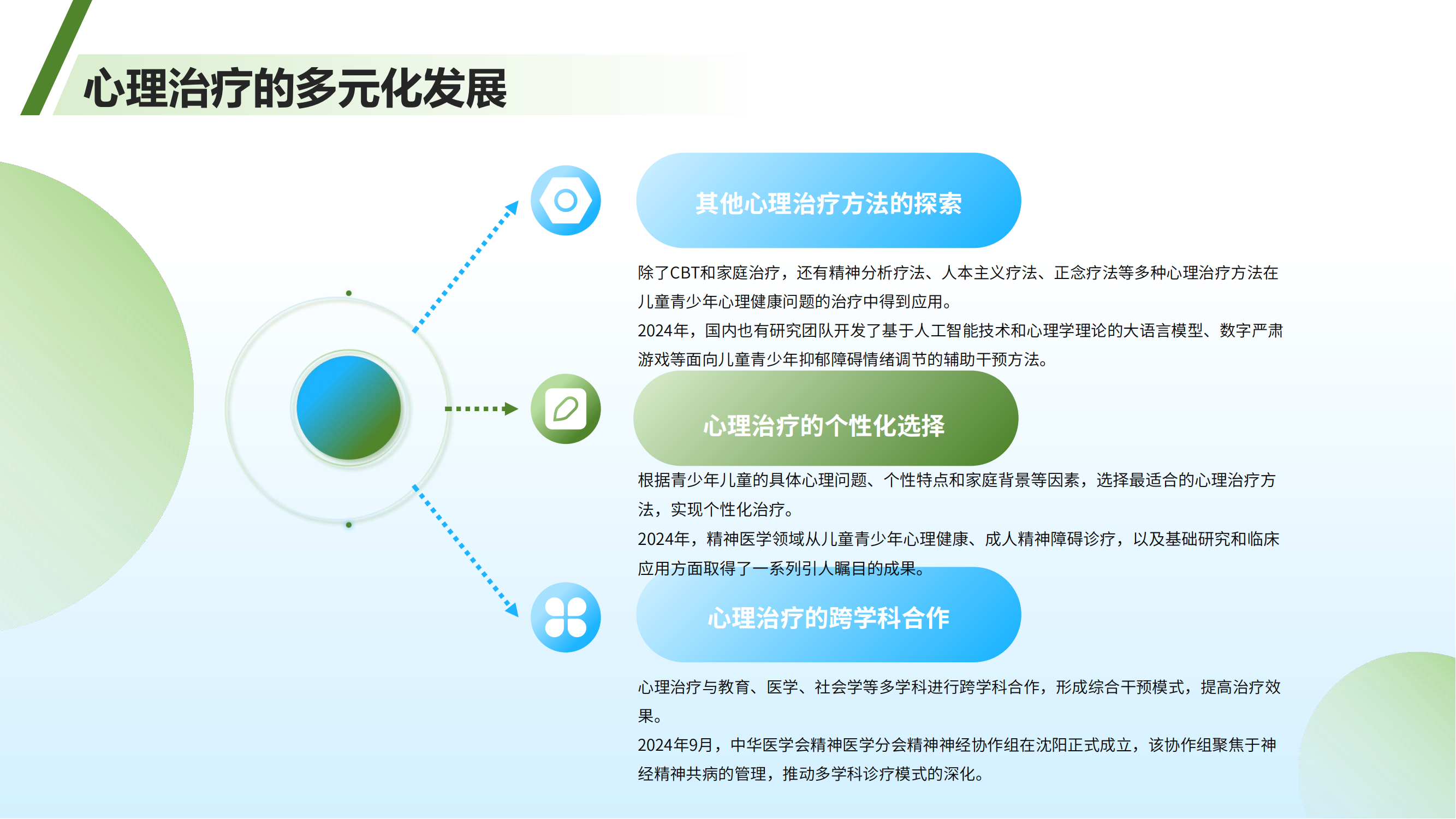 心理治疗的多元化发展

其他心理治疗方法的探索

除了CBT和家庭治疗，还有精神分析疗法、人本主义疗法、正念疗法等多种心理治疗方法在儿童青少年心理健康问题的治疗中得到应用。
2024年，国内也有研究团队开发了基于人工智能技术和心理学理论的大语言模型、数字严肃游戏等面向儿童青少年抑郁障碍情绪调节的辅助干预方法。

心理治疗的个性化选择

根据青少年儿童的具体心理问题、个性特点和家庭背景等因素，选择最适合的心理治疗方法，实现个性化治疗。
2024年，精神医学领域从儿童青少年心理健康、成人精神障碍诊疗，以及基础研究和临床应用方面取得了一系列引人瞩目的成果。

心理治疗的跨学科合作

心理治疗与教育、医学、社会学等多学科进行跨学科合作，形成综合干预模式，提高治疗效果。
2024年9月，中华医学会精神医学分会精神神经协作组在沈阳正式成立，该协作组聚焦于神经精神共病的管理，推动多学科诊疗模式的深化。